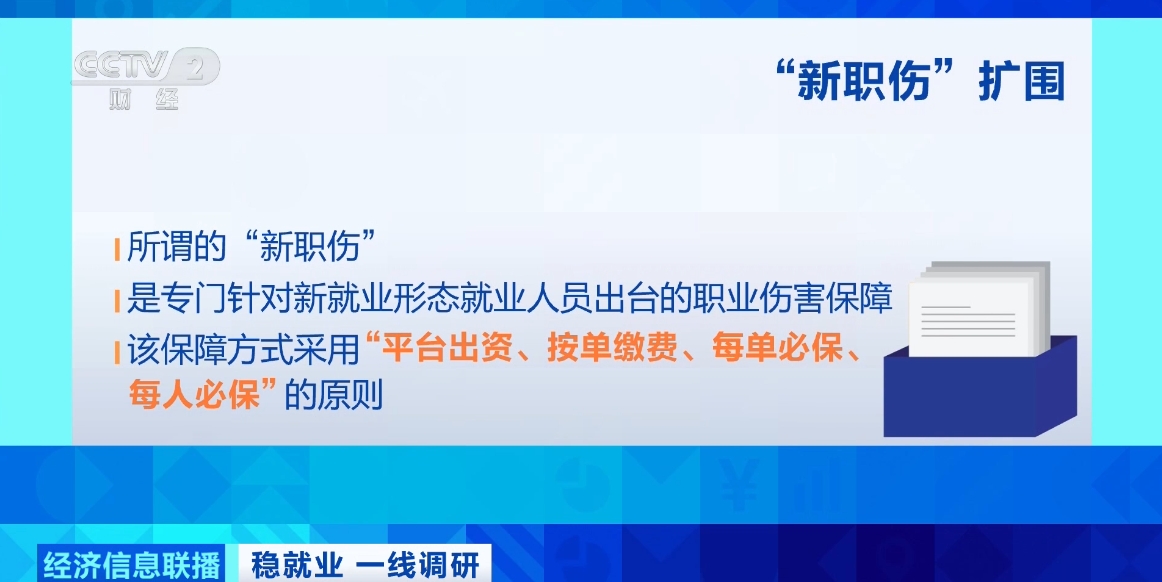 CCTV 2
财经

“新职伤”扩围

所谓的“新职伤”

是专门针对新就业形态就业人员出台的职业伤害保障

该保障方式采用“平台出资、按单缴费、每单必保、每人必保”的原则

经济信息联播

稳就业 一线调研